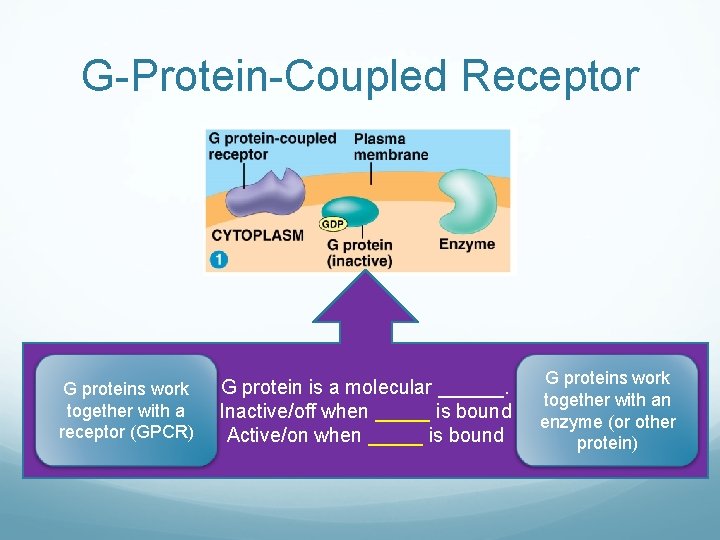 G-Protein-Coupled Receptor

G protein-coupled receptor

Plasma membrane

GDP

CYTOPLASM

G protein (inactive)

Enzyme

1

G proteins work together with a receptor (GPCR)

G protein is a molecular ______.
Inactive/off when _____ is bound
Active/on when _____ is bound

G proteins work together with an enzyme (or other protein)